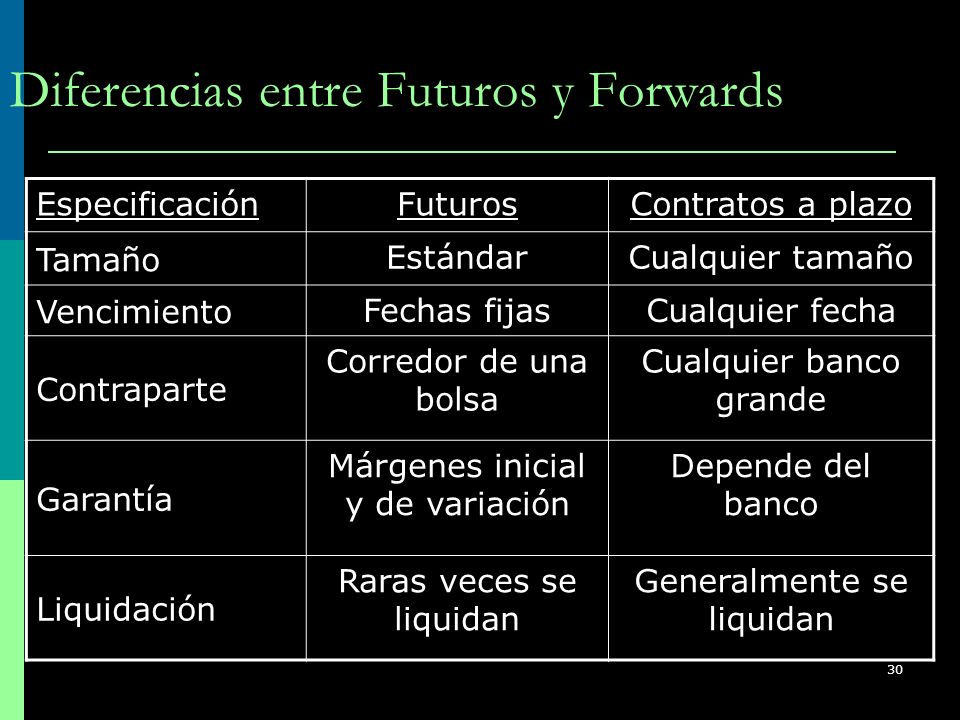 Diferencias entre Futuros y Forwards

| Especificación | Futuros | Contratos a plazo |
|---|---|---|
| Tamaño | Estándar | Cualquier tamaño |
| Vencimiento | Fechas fijas | Cualquier fecha |
| Contraparte | Corredor de una bolsa | Cualquier banco grande |
| Garantía | Márgenes inicial y de variación | Depende del banco |
| Liquidación | Raras veces se liquidan | Generalmente se liquidan |

30